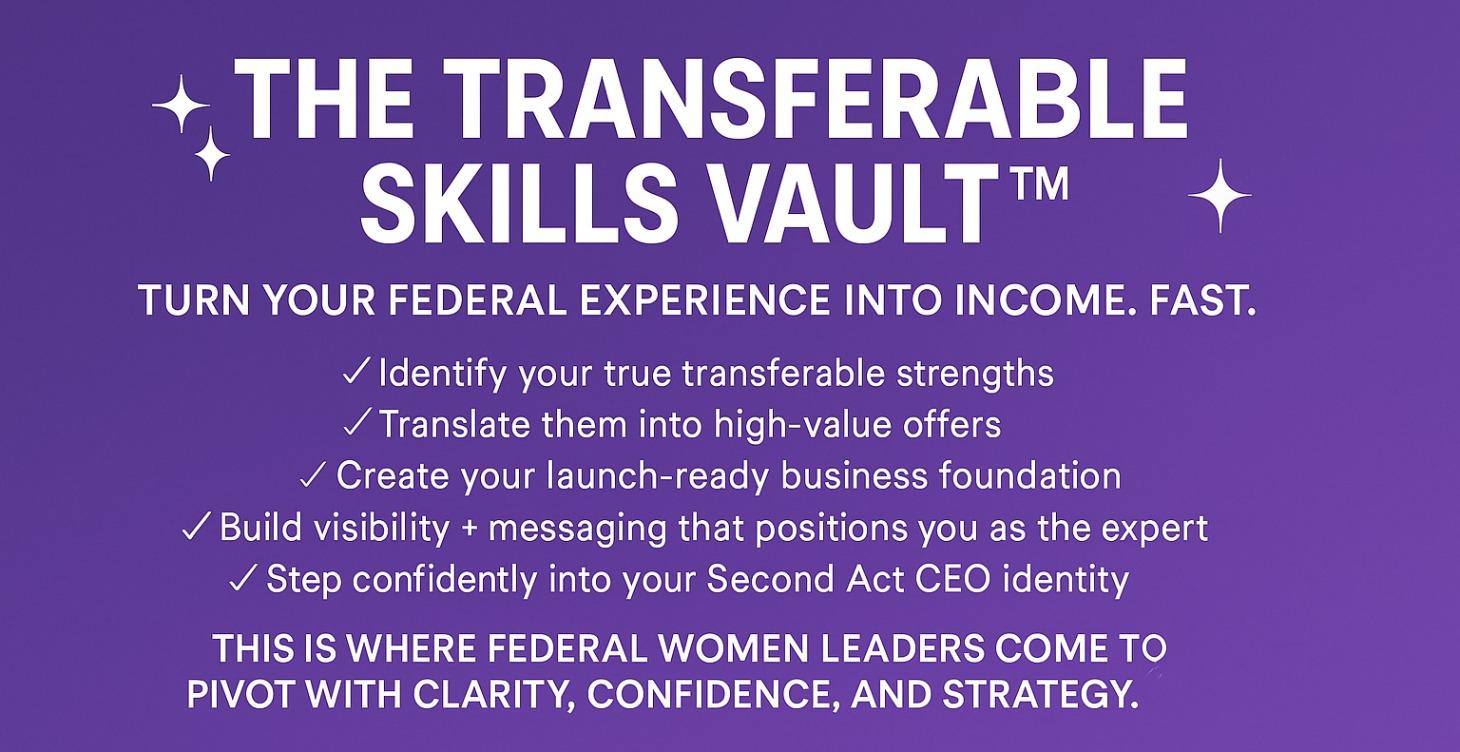 THE TRANSFERABLE SKILLS VAULT™

TURN YOUR FEDERAL EXPERIENCE INTO INCOME. FAST.

✓ Identify your true transferable strengths
✓ Translate them into high-value offers
✓ Create your launch-ready business foundation
✓ Build visibility + messaging that positions you as the expert
✓ Step confidently into your Second Act CEO identity

THIS IS WHERE FEDERAL WOMEN LEADERS COME TO PIVOT WITH CLARITY, CONFIDENCE, AND STRATEGY.